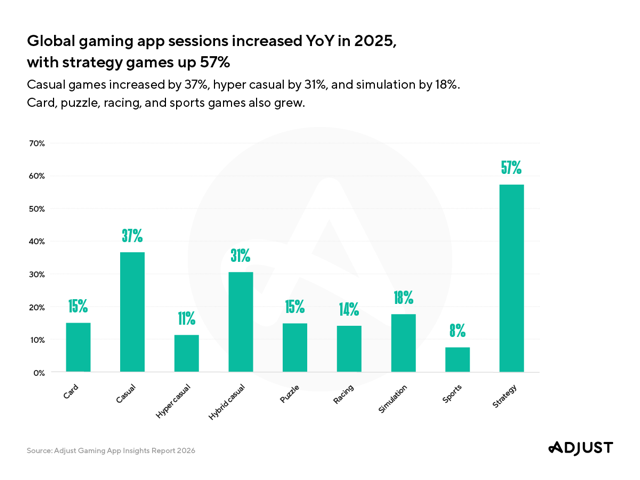 Global gaming app sessions increased YoY in 2025, with strategy games up 57%

Casual games increased by 37%, hyper casual by 31%, and simulation by 18%. Card, puzzle, racing, and sports games also grew.

70%
60%
50%
40%
30%
20%
10%
0%

15%
37%
11%
31%
15%
14%
18%
8%
57%

Card
Casual
Hyper casual
Hybrid casual
Puzzle
Racing
Simulation
Sports
Strategy

Source: Adjust Gaming App Insights Report 2026

ADJUST